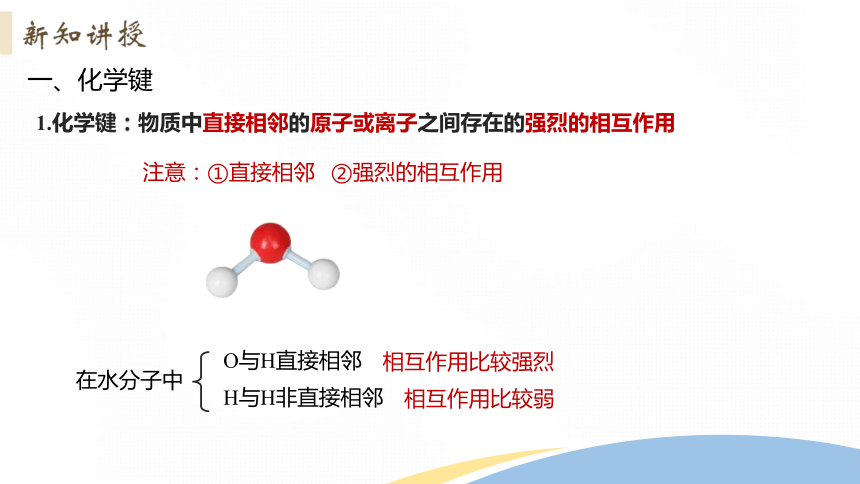 新知讲授

一、化学键

1.化学键：物质中直接相邻的原子或离子之间存在的强烈的相互作用

注意：①直接相邻 ②强烈的相互作用

在水分子中

O与H直接相邻 相互作用比较强烈

H与H非直接相邻 相互作用比较弱